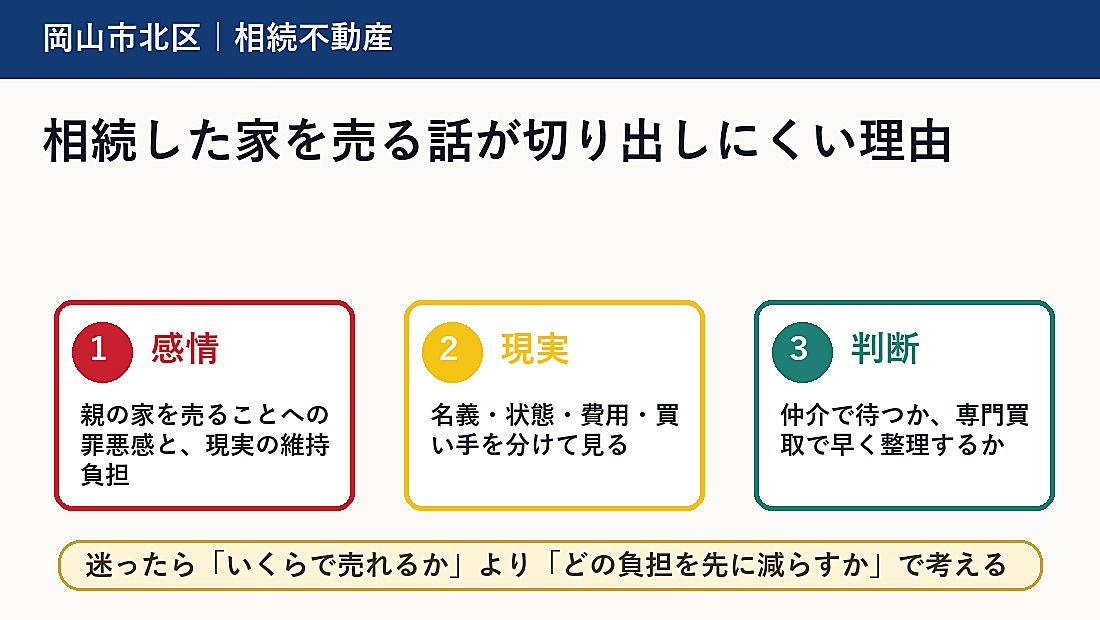 岡山市北区｜相続不動産

相続した家を売る話が切り出しにくい理由

1 感情

親の家を売ることへの罪悪感と、現実の維持負担

2 現実

名義・状態・費用・買い手を分けて見る

3 判断

仲介で待つか、専門買取で早く整理するか

迷ったら「いくらで売れるか」より「どの負担を先に減らすか」で考える